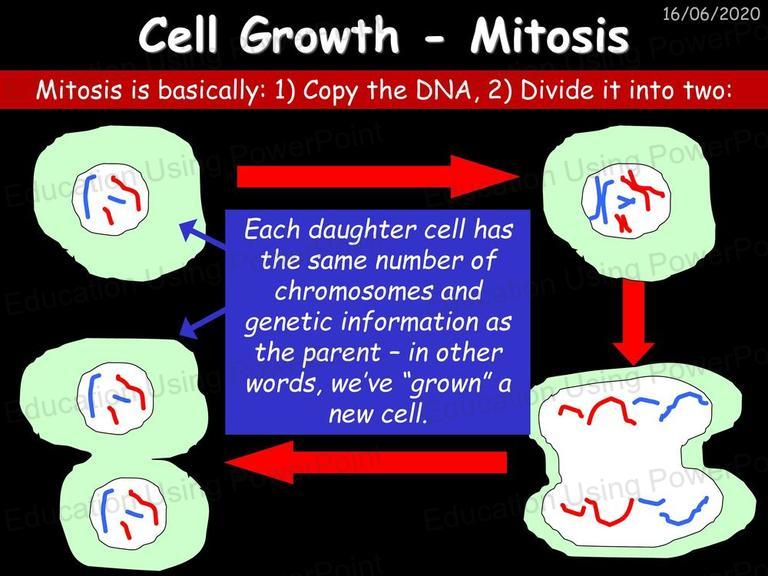 16/06/2020

Cell Growth - Mitosis

Mitosis is basically: 1) Copy the DNA, 2) Divide it into two:

Each daughter cell has the same number of chromosomes and genetic information as the parent – in other words, we've "grown" a new cell.

Education Using PowerPoint